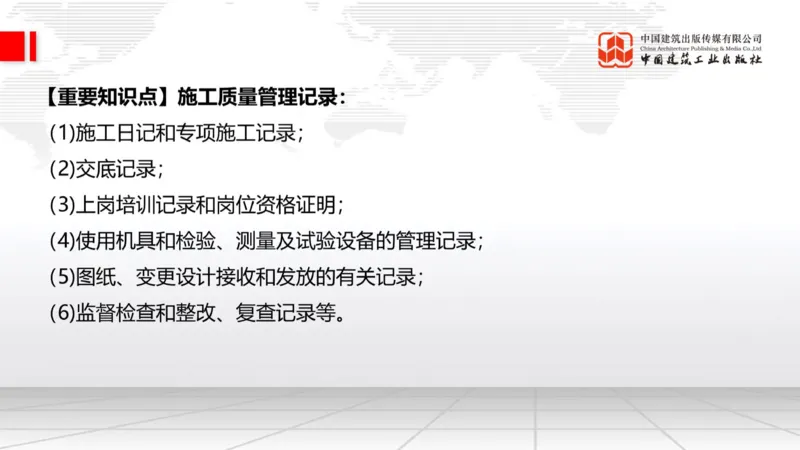 中国建筑出版传媒有限公司
China Architecture Publishing & Media Co.,Ltd
中国建筑工业出版社

【重要知识点】施工质量管理记录：

(1)施工日记和专项施工记录；

(2)交底记录；

(3)上岗培训记录和岗位资格证明；

(4)使用机具和检验、测量及试验设备的管理记录；

(5)图纸、变更设计接收和发放的有关记录；

(6)监督检查和整改、复查记录等。